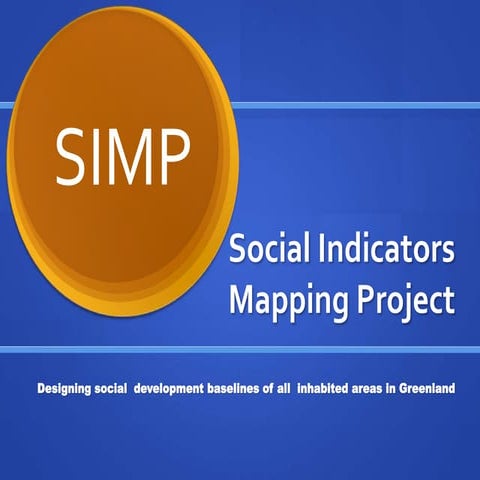 SIMP

Social Indicators
Mapping Project

Designing social development baselines of all inhabited areas in Greenland